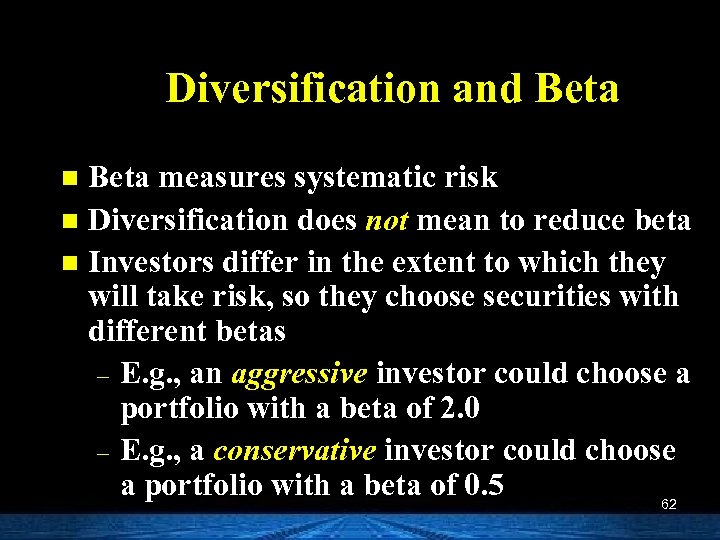 Diversification and Beta

- Beta measures systematic risk
- Diversification does not mean to reduce beta
- Investors differ in the extent to which they will take risk, so they choose securities with different betas
  – E.g., an aggressive investor could choose a portfolio with a beta of 2.0
  – E.g., a conservative investor could choose a portfolio with a beta of 0.5

62